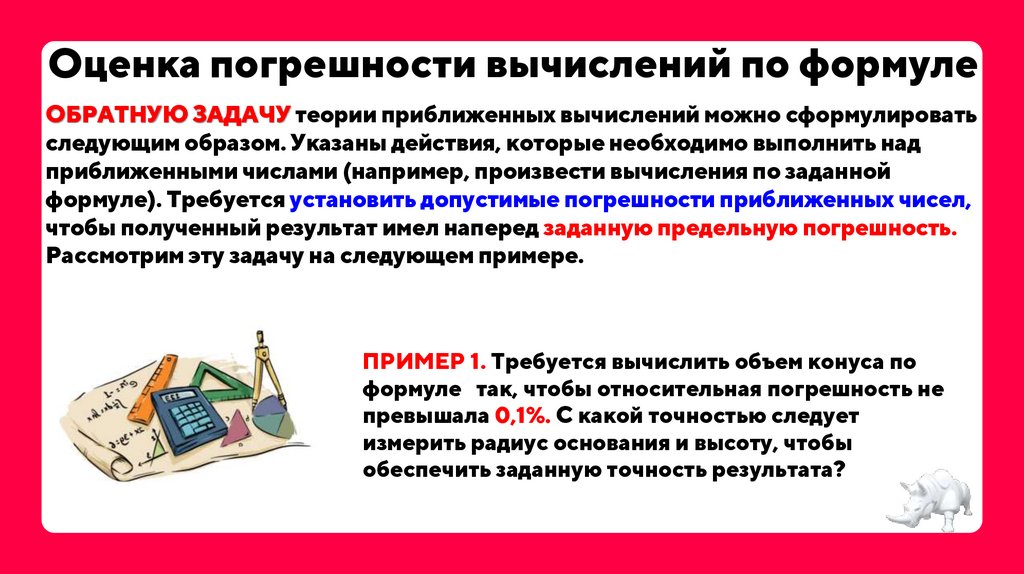 Оценка погрешности вычислений по формуле

ОБРАТНУЮ ЗАДАЧУ теории приближенных вычислений можно сформулировать следующим образом. Указаны действия, которые необходимо выполнить над приближенными числами (например, произвести вычисления по заданной формуле). Требуется установить допустимые погрешности приближенных чисел, чтобы полученный результат имел наперед заданную предельную погрешность. Рассмотрим эту задачу на следующем примере.

ПРИМЕР 1. Требуется вычислить объем конуса по формуле так, чтобы относительная погрешность не превышала 0,1%. С какой точностью следует измерить радиус основания и высоту, чтобы обеспечить заданную точность результата?